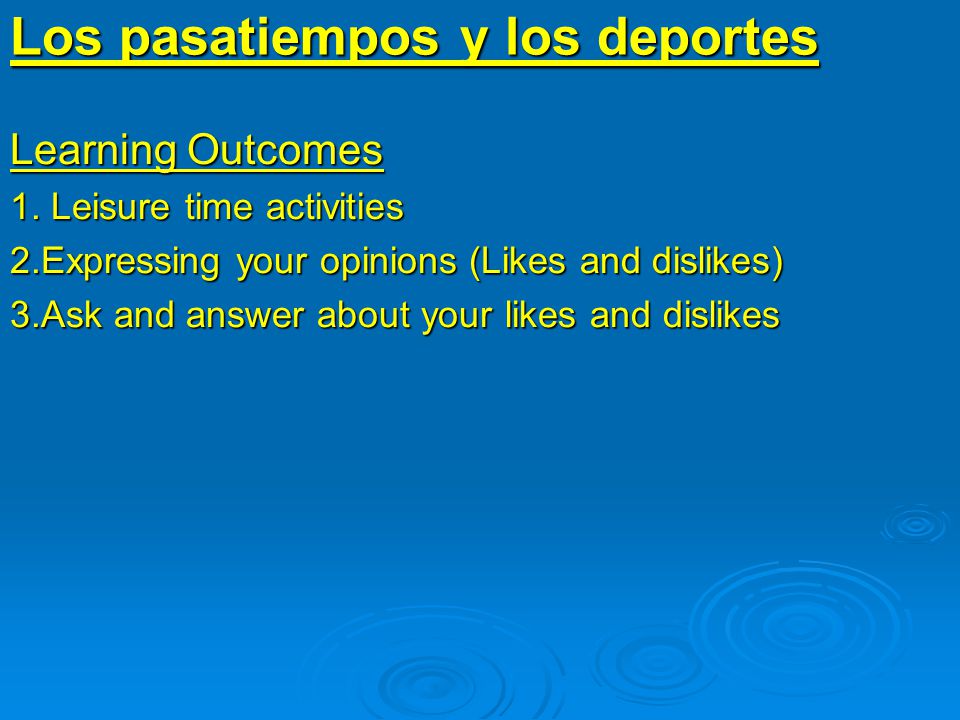 Los pasatiempos y los deportes

Learning Outcomes

1. Leisure time activities

2.Expressing your opinions (Likes and dislikes)

3.Ask and answer about your likes and dislikes